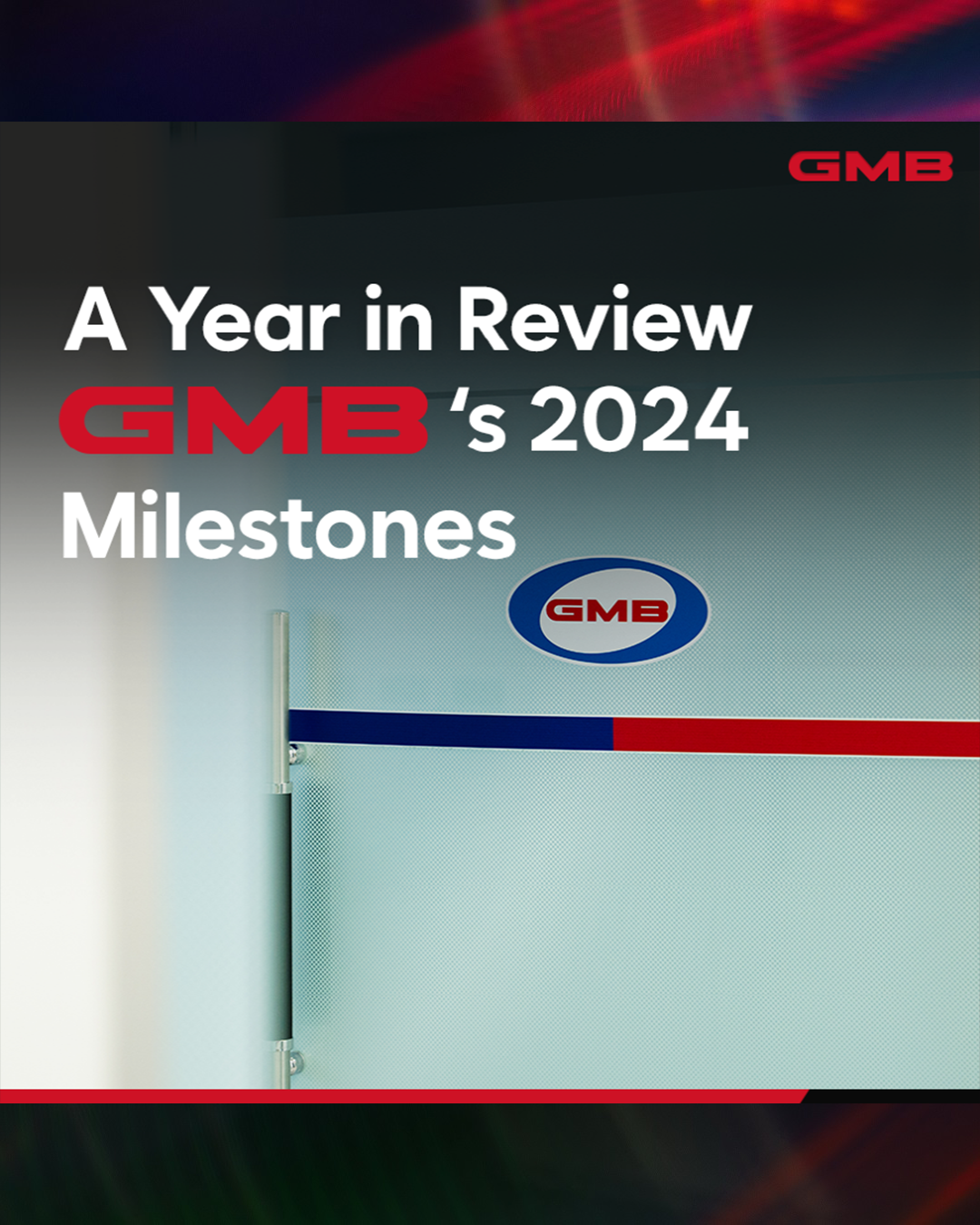 GMB

A Year in Review
GMB 's 2024
Milestones

GMB